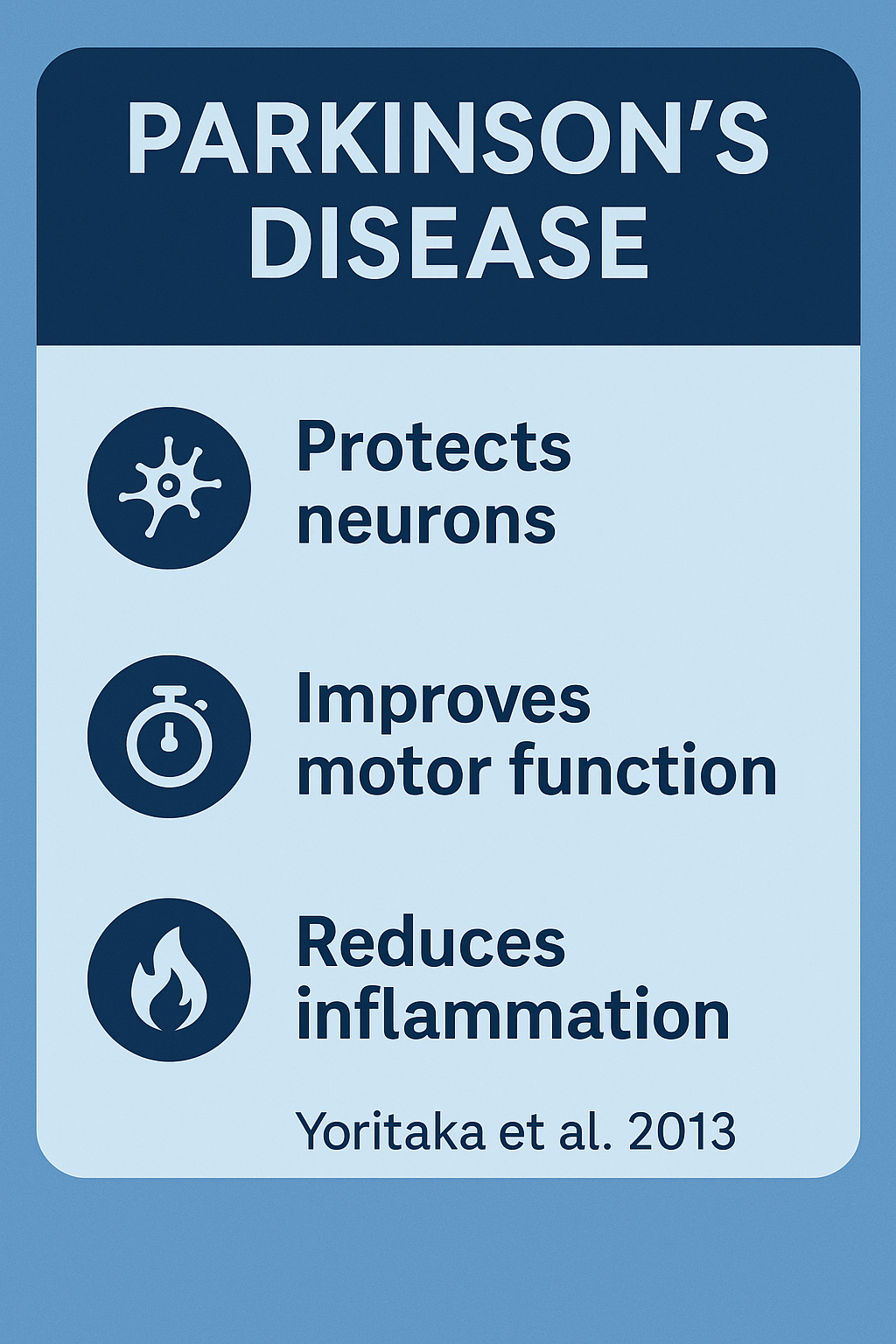 PARKINSON'S DISEASE

Protects neurons

Improves motor function

Reduces inflammation

Yoritaka et al. 2013